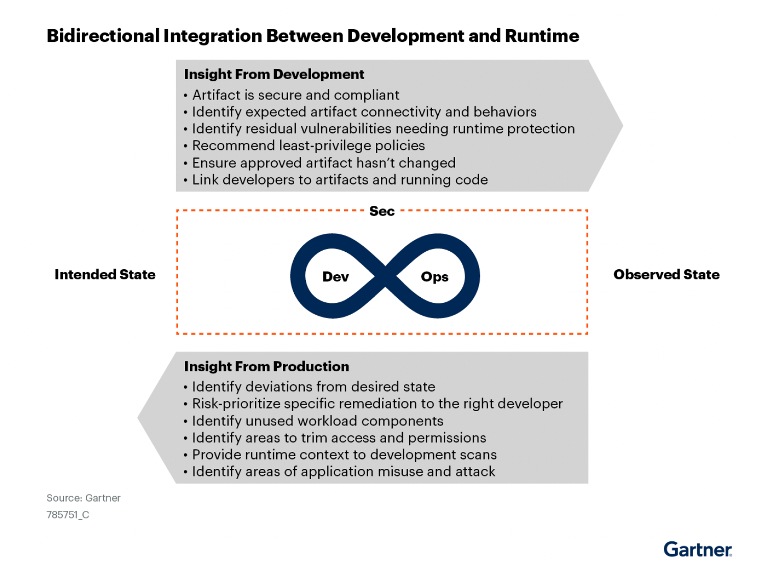 Bidirectional Integration Between Development and Runtime

Insight From Development
• Artifact is secure and compliant
• Identify expected artifact connectivity and behaviors
• Identify residual vulnerabilities needing runtime protection
• Recommend least-privilege policies
• Ensure approved artifact hasn't changed
• Link developers to artifacts and running code

Sec

Intended State

Dev

Ops

Observed State

Insight From Production
• Identify deviations from desired state
• Risk-prioritize specific remediation to the right developer
• Identify unused workload components
• Identify areas to trim access and permissions
• Provide runtime context to development scans
• Identify areas of application misuse and attack

Source: Gartner
785751_C

Gartner